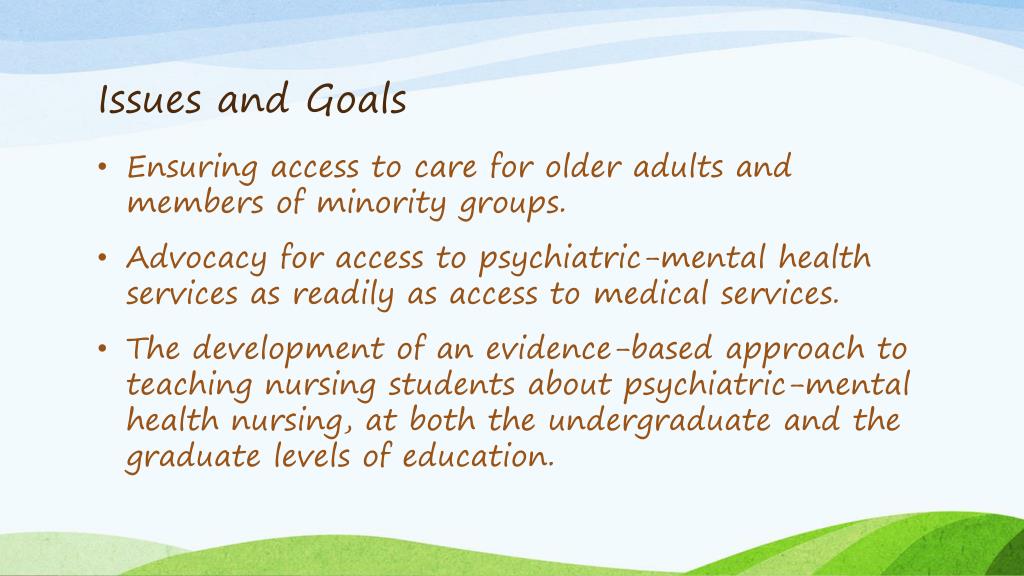 Issues and Goals

• Ensuring access to care for older adults and members of minority groups.

• Advocacy for access to psychiatric-mental health services as readily as access to medical services.

• The development of an evidence-based approach to teaching nursing students about psychiatric-mental health nursing, at both the undergraduate and the graduate levels of education.